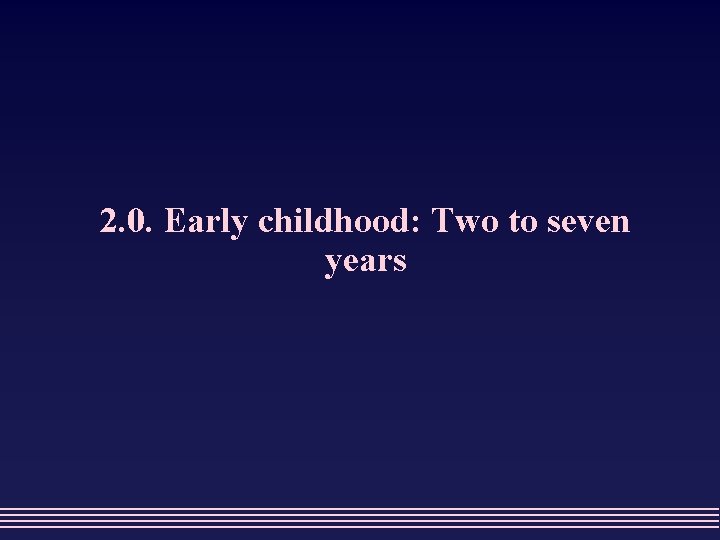 2.0. Early childhood: Two to seven years